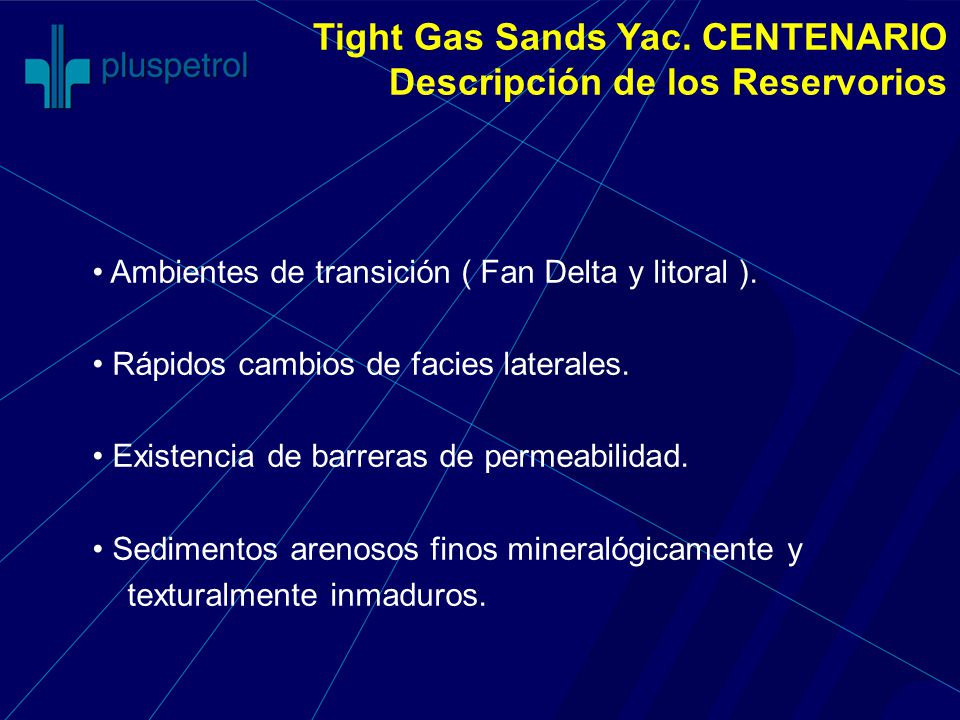 pluspetrol

Tight Gas Sands Yac. CENTENARIO
Descripción de los Reservorios

• Ambientes de transición ( Fan Delta y litoral ).

• Rápidos cambios de facies laterales.

• Existencia de barreras de permeabilidad.

• Sedimentos arenosos finos mineralógicamente y texturalmente inmaduros.